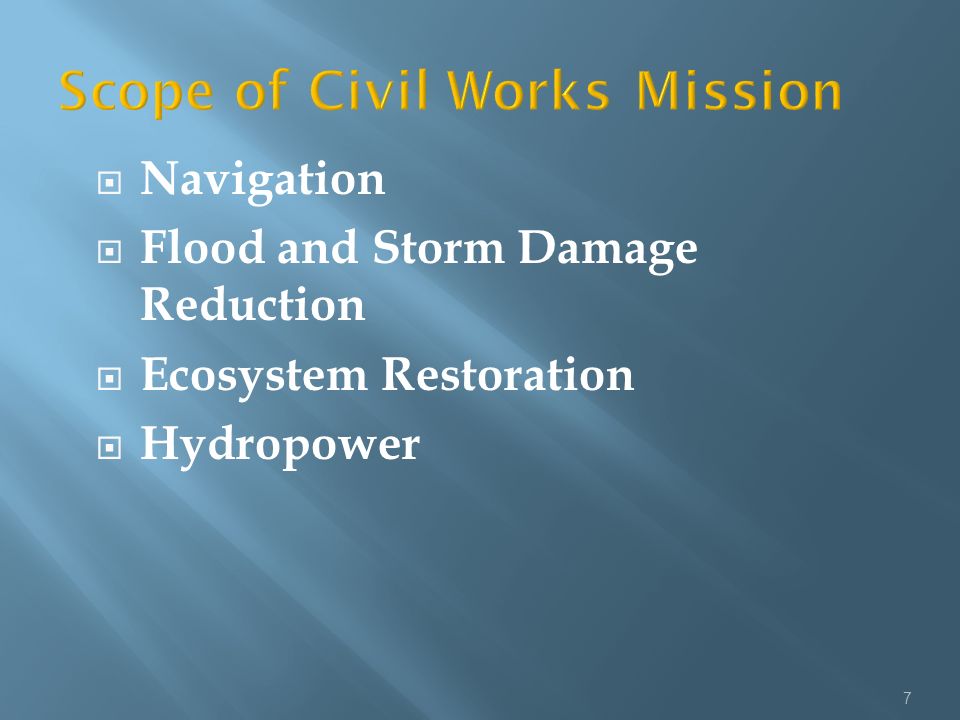 Scope of Civil Works Mission

- Navigation
- Flood and Storm Damage Reduction
- Ecosystem Restoration
- Hydropower

7